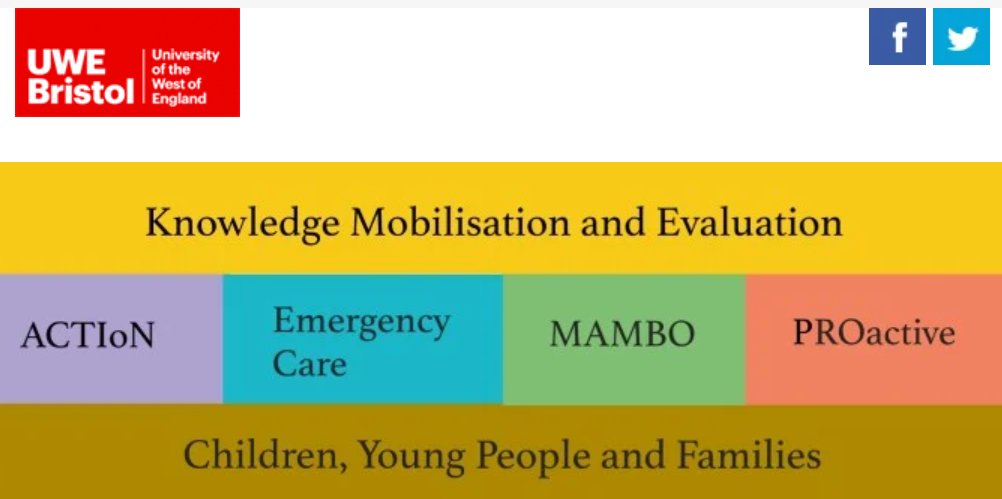 UWE Bristol University of the West of England

f

Knowledge Mobilisation and Evaluation

ACTIoN

Emergency Care

MAMBO

PROactive

Children, Young People and Families